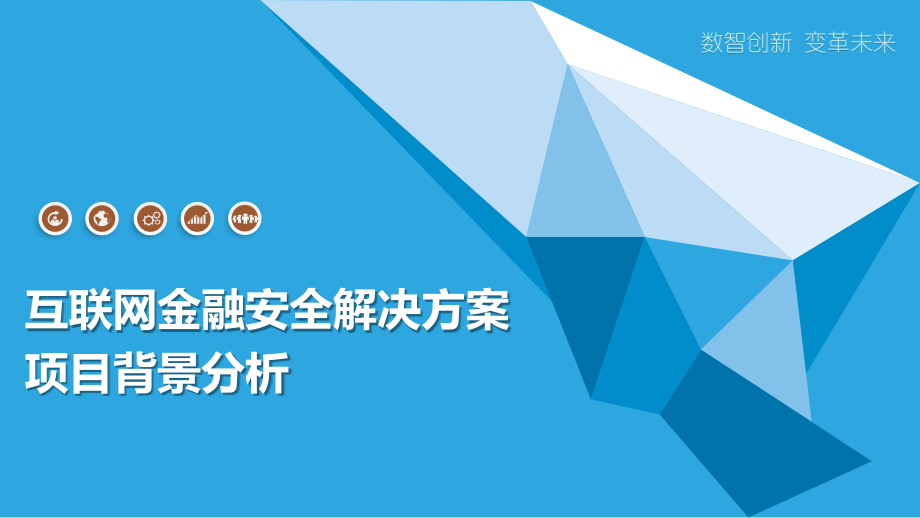 数智创新 变革未来

互联网金融安全解决方案
项目背景分析